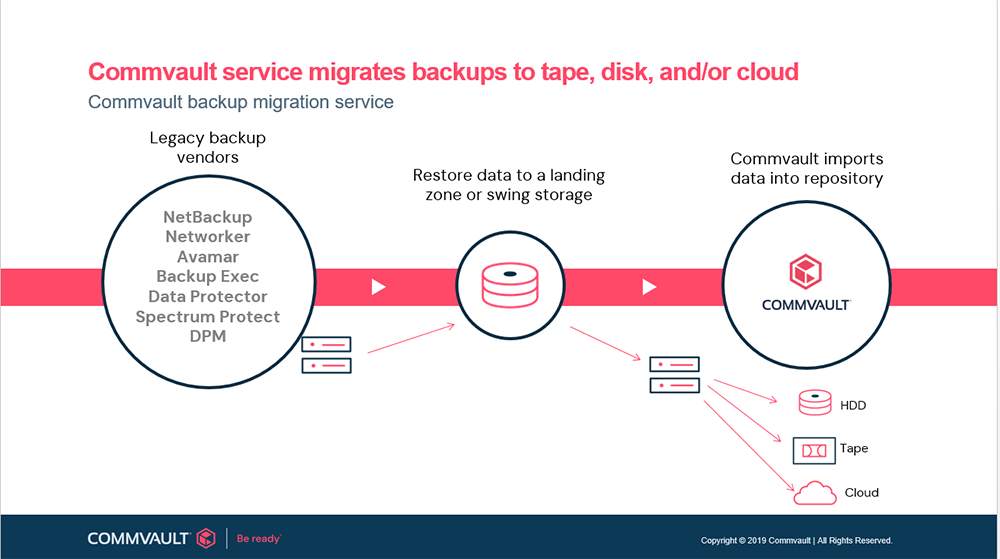 Commvault service migrates backups to tape, disk, and/or cloud

Commvault backup migration service

Legacy backup vendors

NetBackup
Networker
Avamar
Backup Exec
Data Protector
Spectrum Protect
DPM

Restore data to a landing zone or swing storage

Commvault imports data into repository

COMMVAULT

HDD

Tape

Cloud

COMMVAULT | Be ready

Copyright © 2019 Commvault | All Rights Reserved.